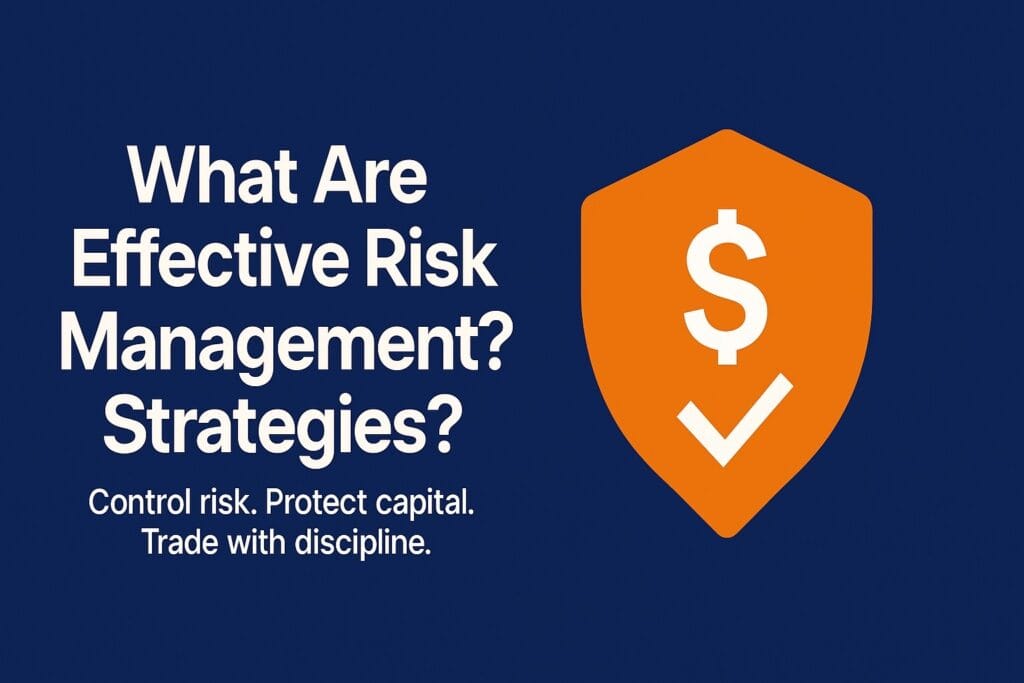 What Are Effective Risk Management? Strategies?

Control risk. Protect capital. Trade with discipline.

$